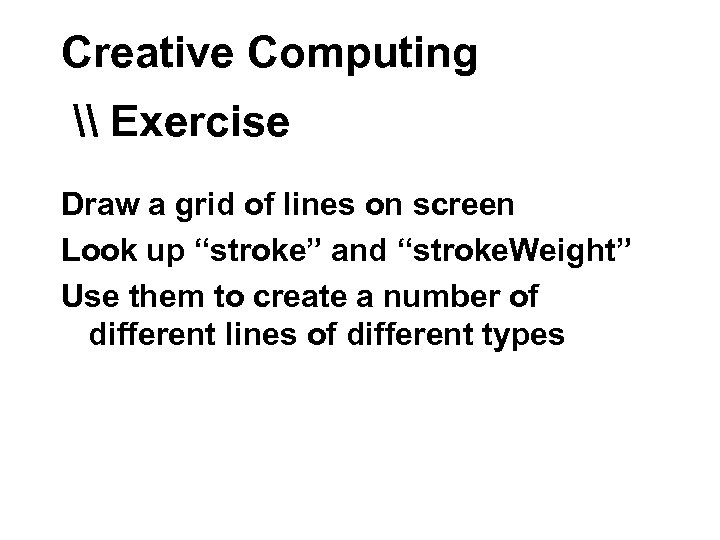 Creative Computing
\\ Exercise

Draw a grid of lines on screen

Look up “stroke” and “strokeWeight”

Use them to create a number of different lines of different types